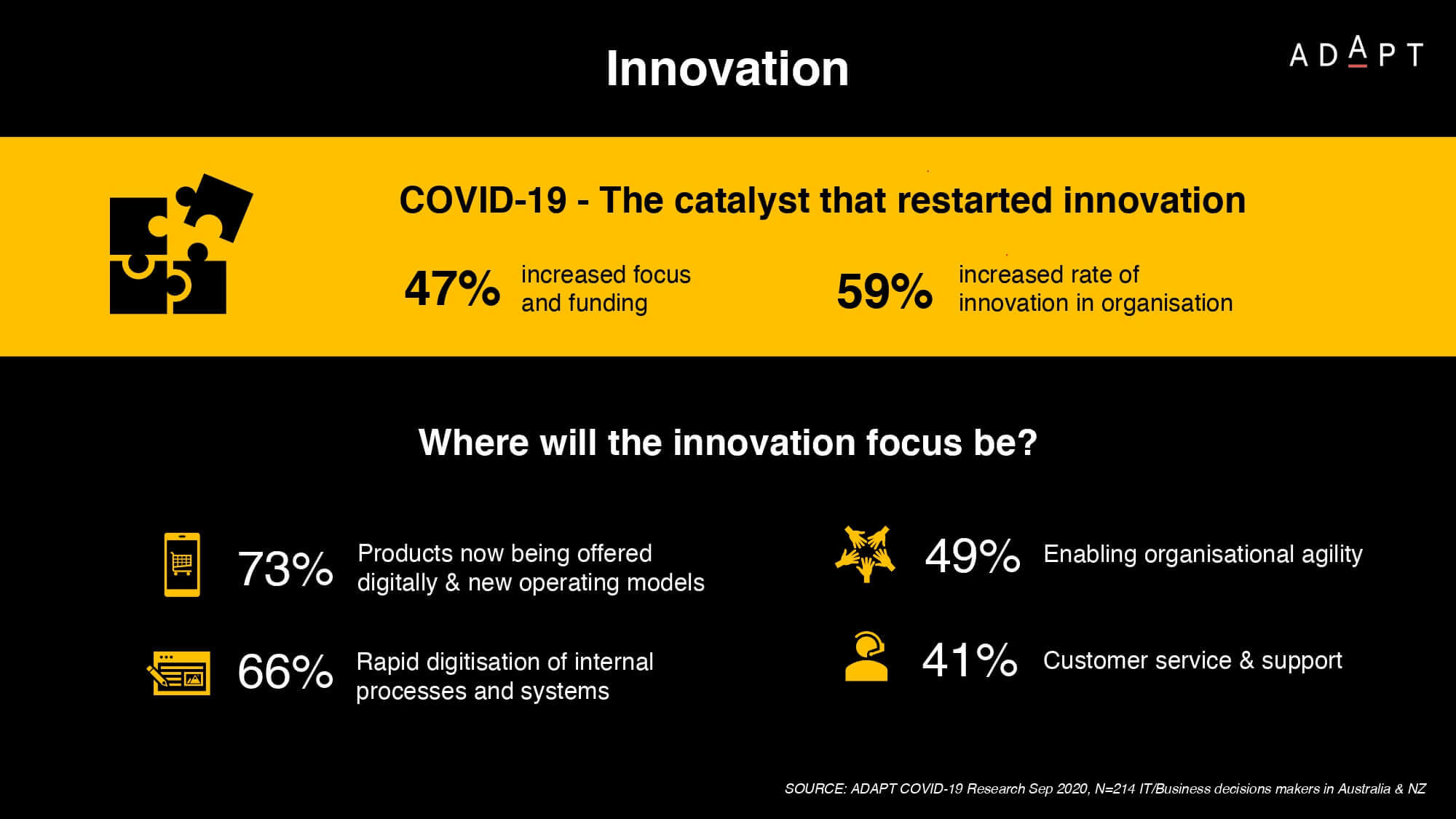 Innovation

ADAPT

COVID-19 - The catalyst that restarted innovation

47% increased focus and funding

59% increased rate of innovation in organisation

Where will the innovation focus be?

73% Products now being offered digitally & new operating models

66% Rapid digitisation of internal processes and systems

49% Enabling organisational agility

41% Customer service & support

SOURCE: ADAPT COVID-19 Research Sep 2020, N=214 IT/Business decisions makers in Australia & NZ